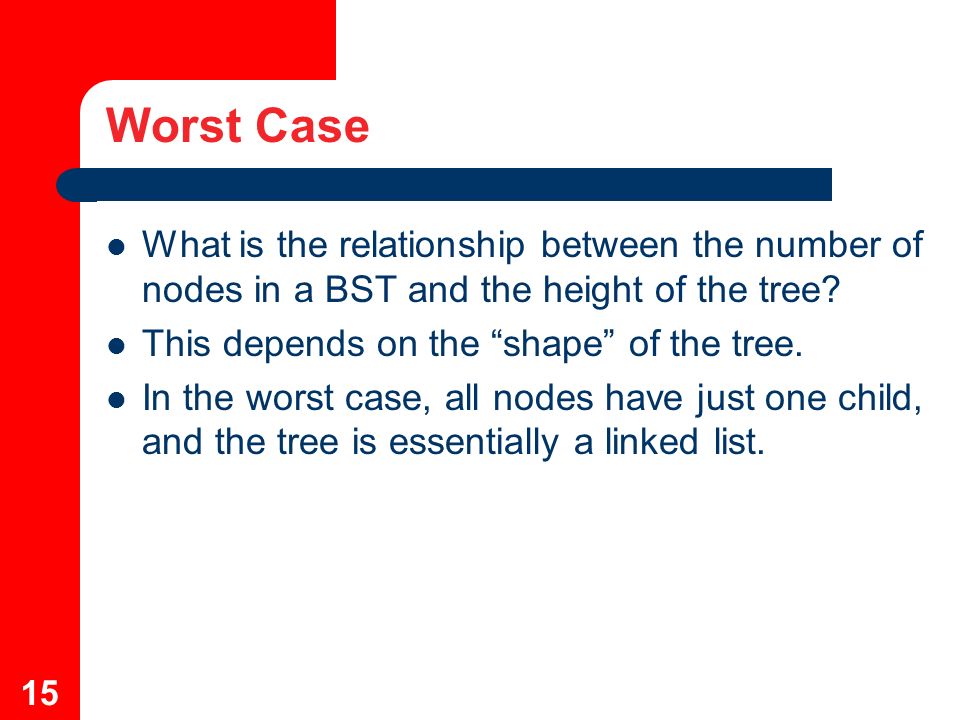 Worst Case

- What is the relationship between the number of nodes in a BST and the height of the tree?
- This depends on the “shape” of the tree.
- In the worst case, all nodes have just one child, and the tree is essentially a linked list.

15